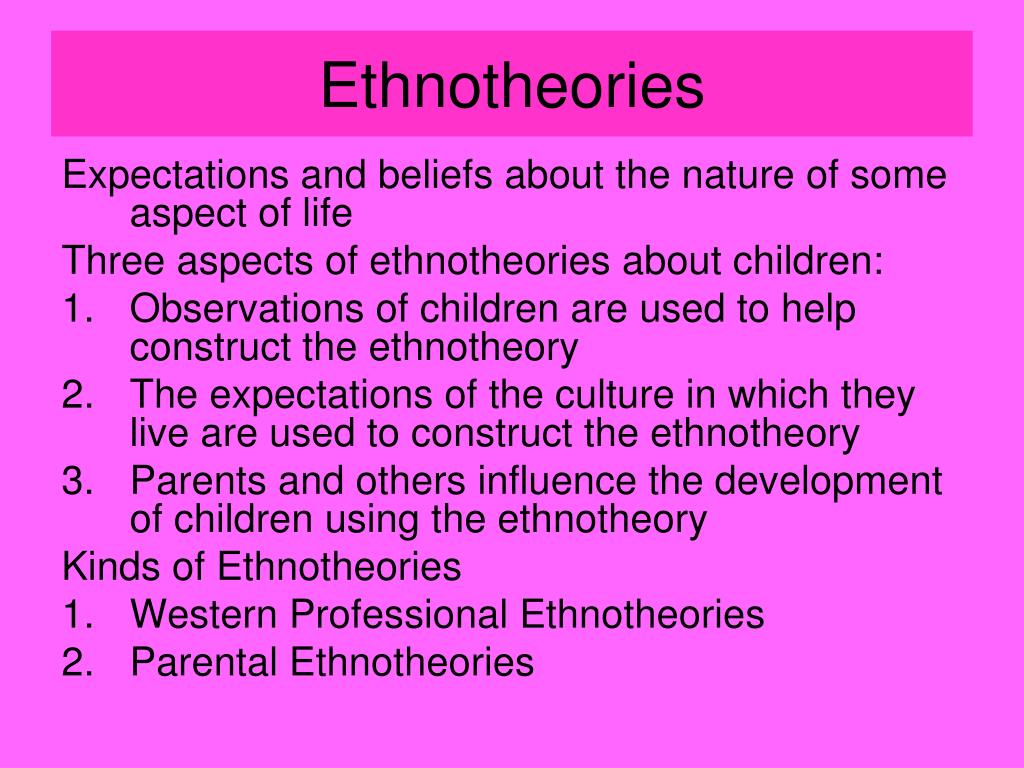 Ethnotheories

Expectations and beliefs about the nature of some aspect of life

Three aspects of ethnotheories about children:

1. Observations of children are used to help construct the ethnotheory
2. The expectations of the culture in which they live are used to construct the ethnotheory
3. Parents and others influence the development of children using the ethnotheory

Kinds of Ethnotheories

1. Western Professional Ethnotheories
2. Parental Ethnotheories